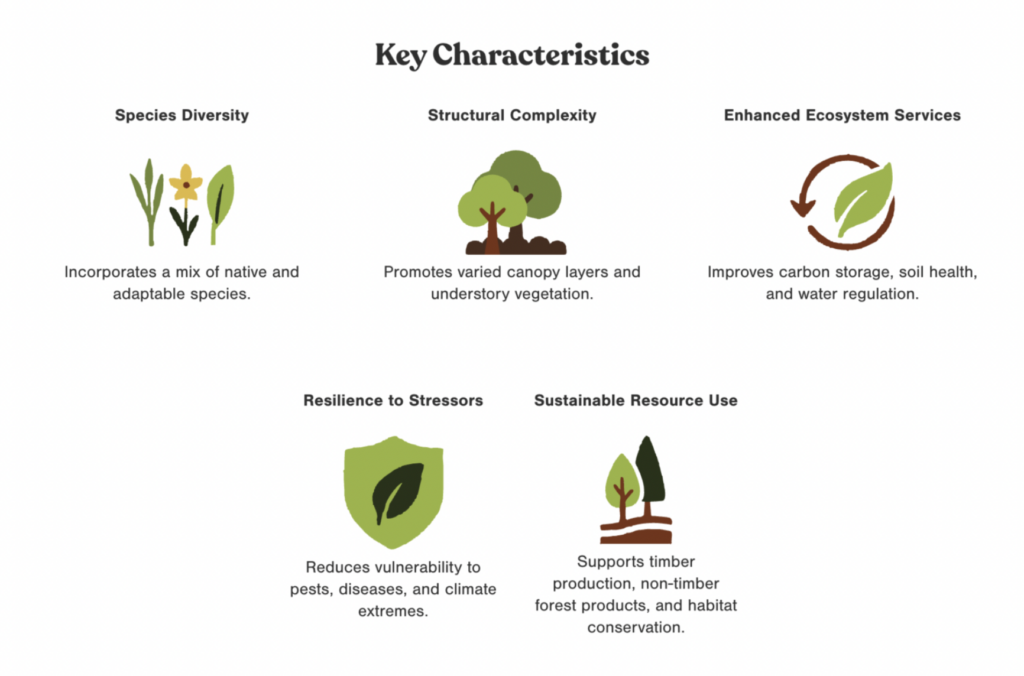 Key Characteristics

Species Diversity

Incorporates a mix of native and adaptable species.

Structural Complexity

Promotes varied canopy layers and understory vegetation.

Enhanced Ecosystem Services

Improves carbon storage, soil health, and water regulation.

Resilience to Stressors

Reduces vulnerability to pests, diseases, and climate extremes.

Sustainable Resource Use

Supports timber production, non-timber forest products, and habitat conservation.